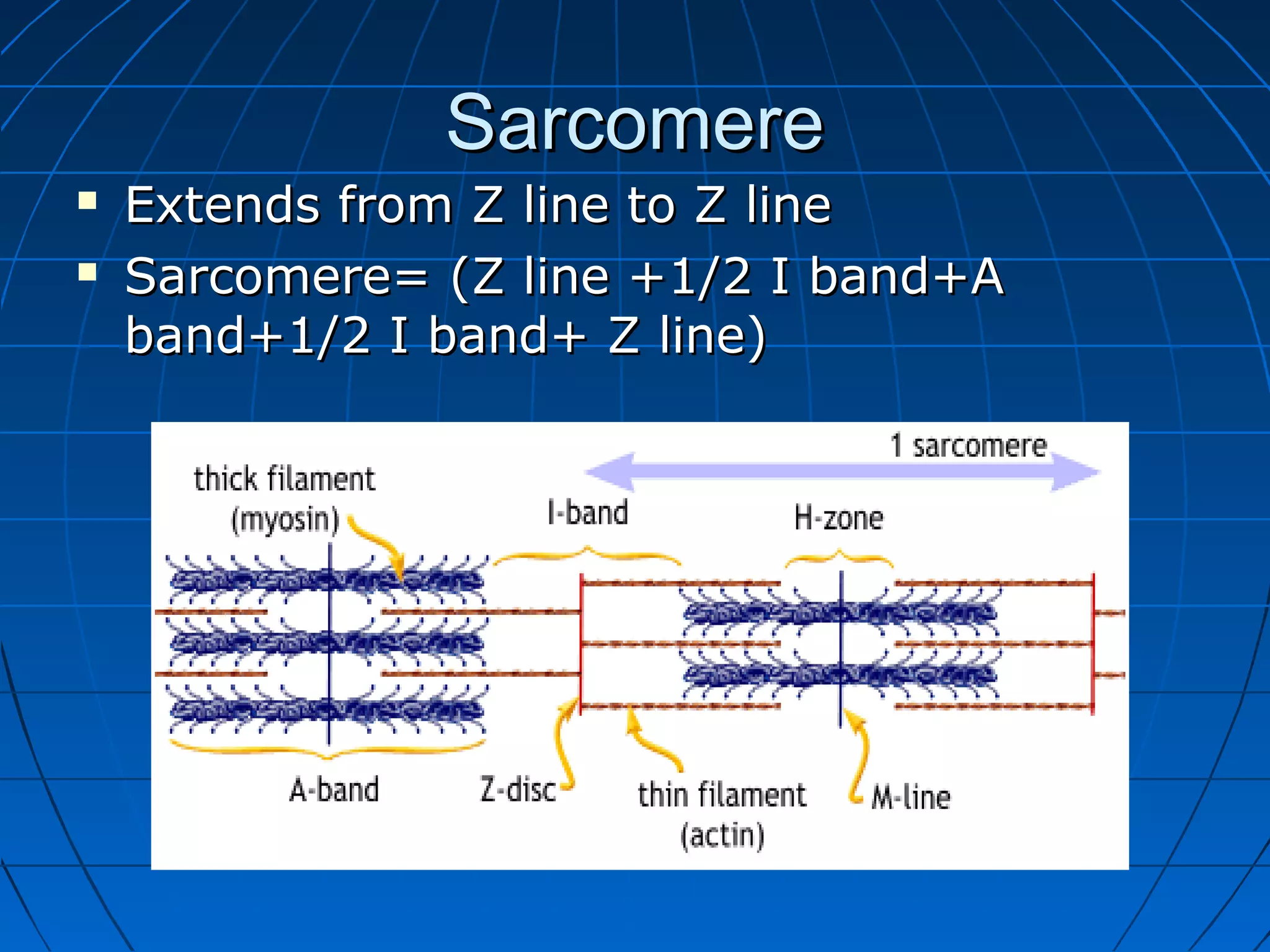 Sarcomere

▪ Extends from Z line to Z line
▪ Sarcomere= (Z line +1/2 I band+A band+1/2 I band+ Z line)

1 sarcomere

thick filament (myosin)

I-band

H-zone

A-band

Z-disc

thin filament (actin)

M-line